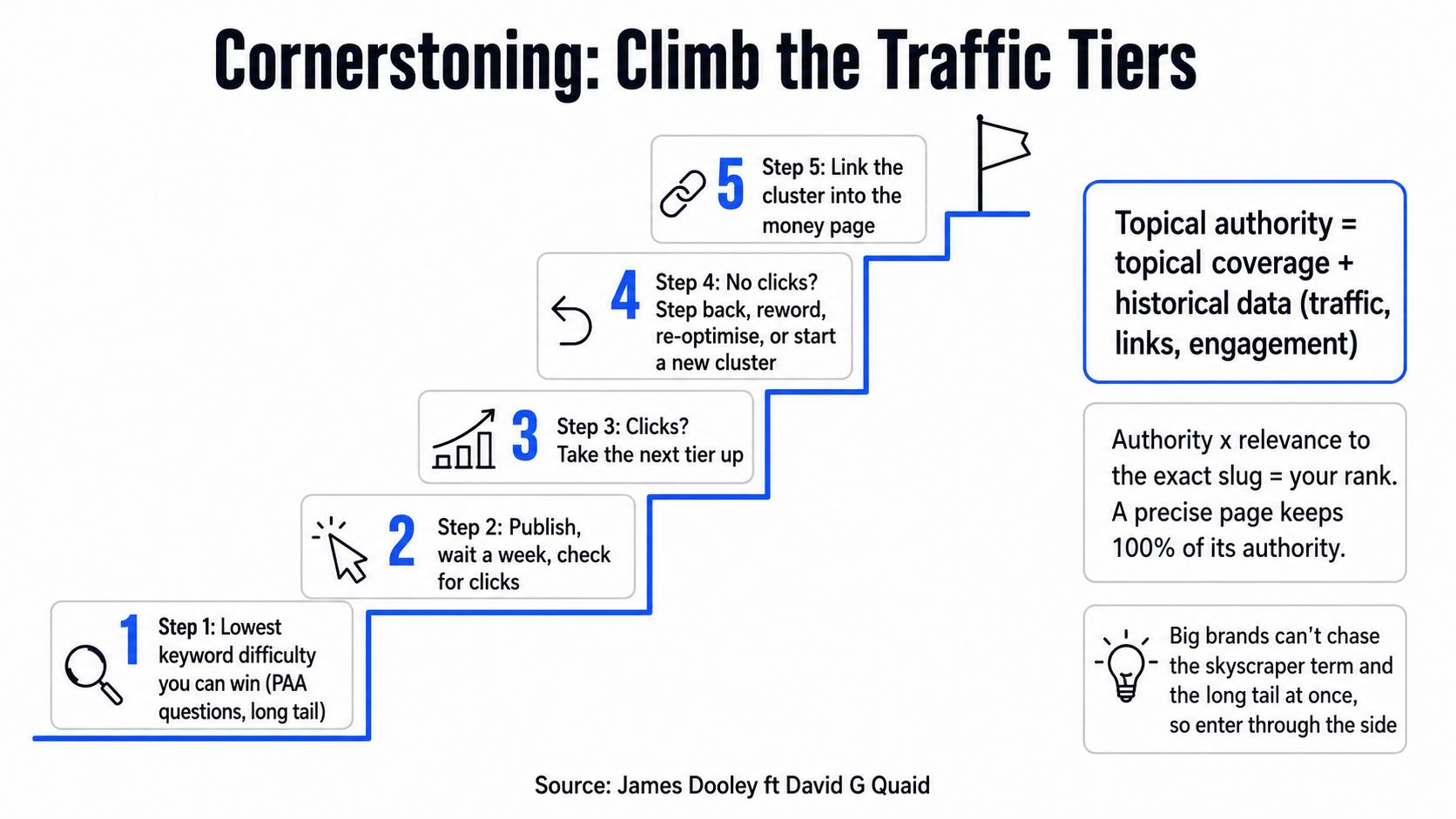 Cornerstoning: Climb the Traffic Tiers

5 Step 5: Link the cluster into the money page

4 Step 4: No clicks? Step back, reword, re-optimise, or start a new cluster

3 Step 3: Clicks? Take the next tier up

2 Step 2: Publish, wait a week, check for clicks

1 Step 1: Lowest keyword difficulty you can win (PAA questions, long tail)

Topical authority = topical coverage + historical data (traffic, links, engagement)

Authority x relevance to the exact slug = your rank. A precise page keeps 100% of its authority.

Big brands can't chase the skyscraper term and the long tail at once, so enter through the side

Source: James Dooley ft David G Quaid